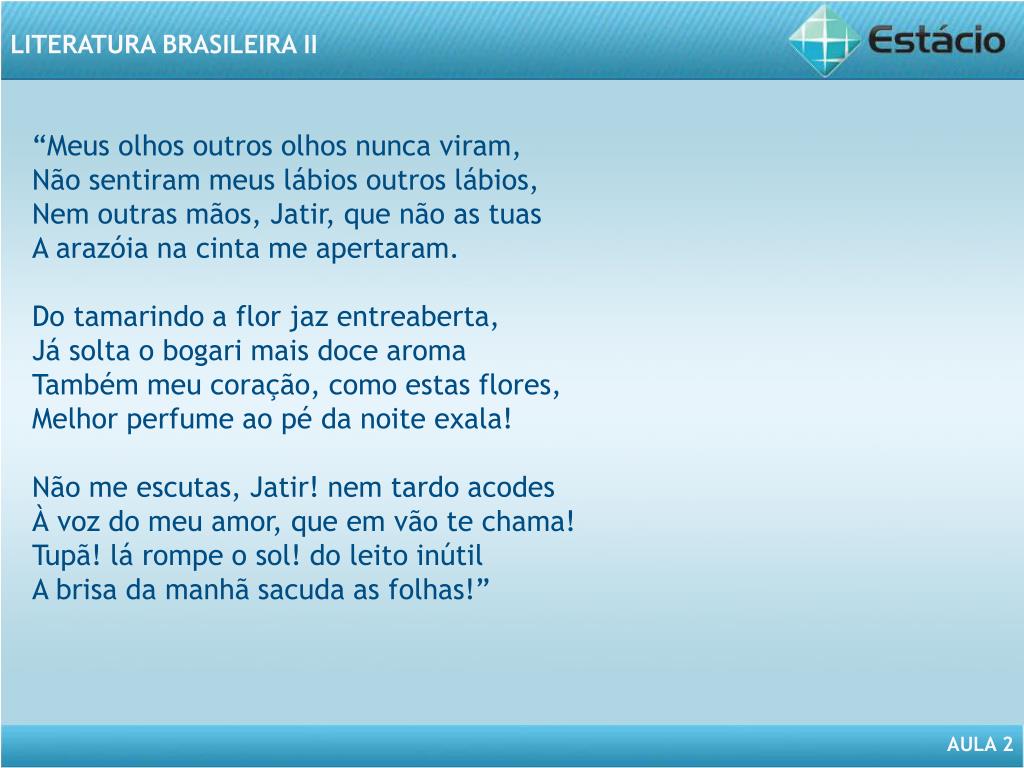 LITERATURA BRASILEIRA II

Estácio

“Meus olhos outros olhos nunca viram,
Não sentiram meus lábios outros lábios,
Nem outras mãos, Jatir, que não as tuas
A arazóia na cinta me apertaram.

Do tamarindo a flor jaz entreaberta,
Já solta o bogari mais doce aroma
Também meu coração, como estas flores,
Melhor perfume ao pé da noite exala!

Não me escutas, Jatir! nem tardo acodes
À voz do meu amor, que em vão te chama!
Tupã! lá rompe o sol! do leito inútil
A brisa da manhã sacuda as folhas!”

AULA 2